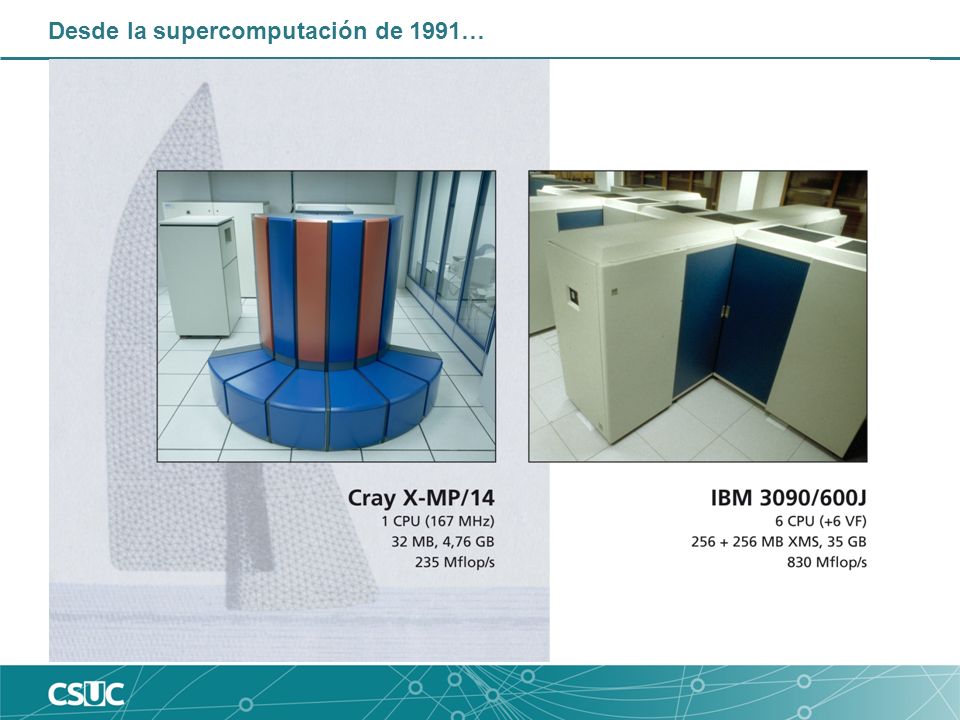 Desde la supercomputación de 1991…

Cray X-MP/14
1 CPU (167 MHz)
32 MB, 4,76 GB
235 Mflop/s

IBM 3090/600J
6 CPU (+6 VF)
256 + 256 MB XMS, 35 GB
830 Mflop/s

CSUC